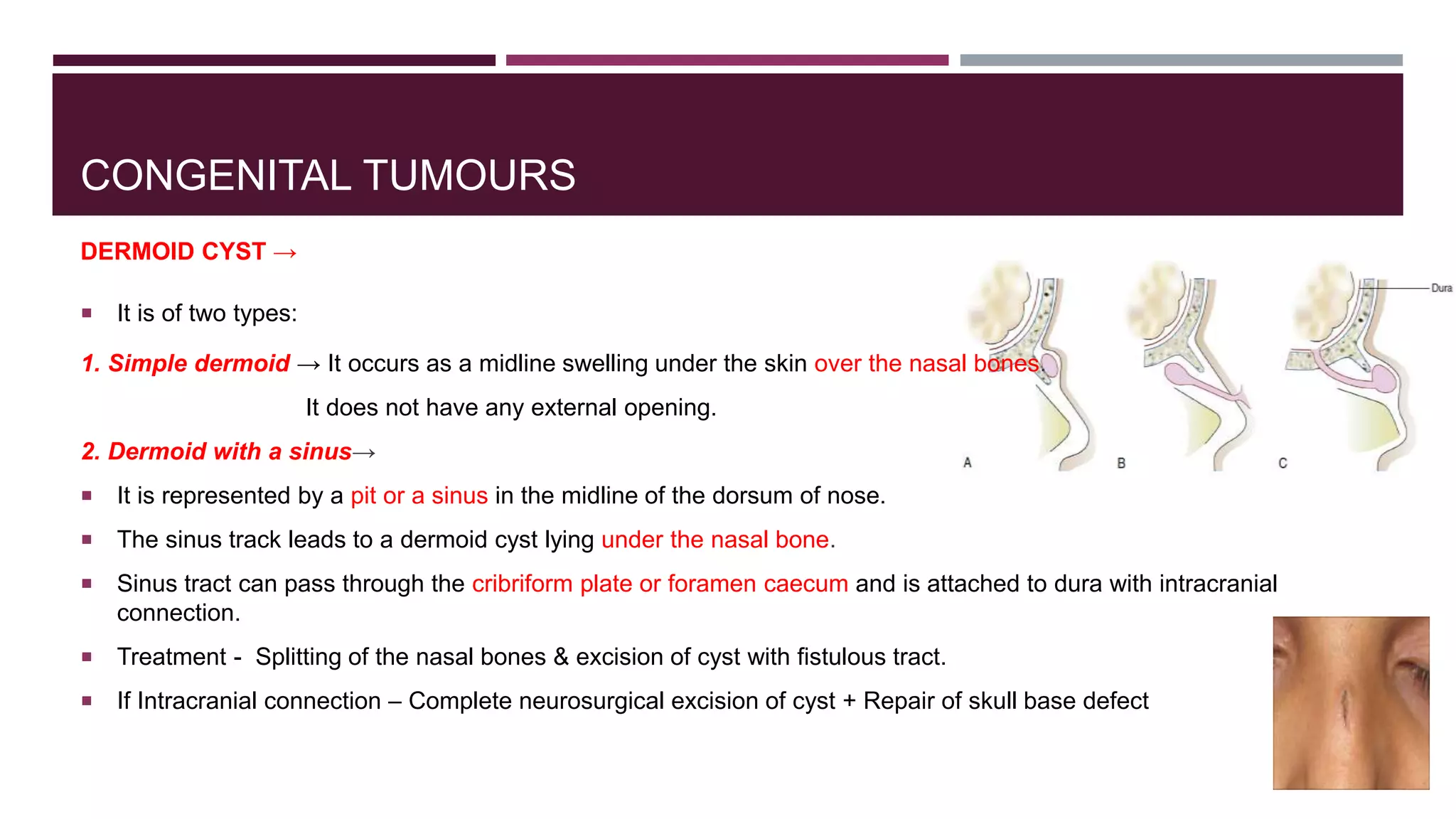 CONGENITAL TUMOURS

DERMOID CYST →

▪ It is of two types:

1. Simple dermoid → It occurs as a midline swelling under the skin over the nasal bones.

It does not have any external opening.

2. Dermoid with a sinus→

▪ It is represented by a pit or a sinus in the midline of the dorsum of nose.

▪ The sinus track leads to a dermoid cyst lying under the nasal bone.

▪ Sinus tract can pass through the cribriform plate or foramen caecum and is attached to dura with intracranial connection.

▪ Treatment - Splitting of the nasal bones & excision of cyst with fistulous tract.

▪ If Intracranial connection – Complete neurosurgical excision of cyst + Repair of skull base defect

Dura

A

B

C